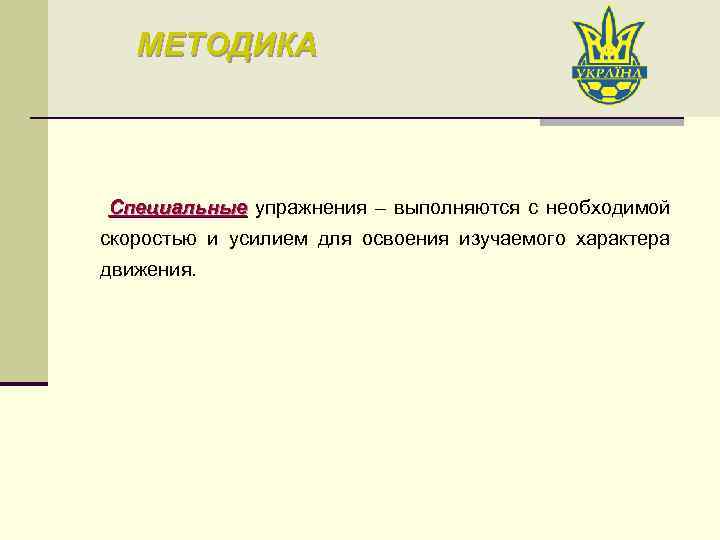 МЕТОДИКА

УКРАЇНА

Специальные упражнения – выполняются с необходимой скоростью и усилием для освоения изучаемого характера движения.